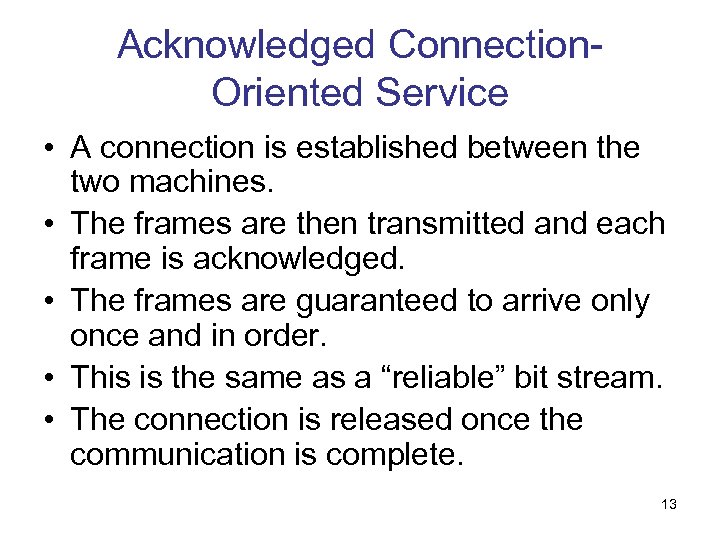 Acknowledged Connection-Oriented Service

• A connection is established between the two machines.
• The frames are then transmitted and each frame is acknowledged.
• The frames are guaranteed to arrive only once and in order.
• This is the same as a “reliable” bit stream.
• The connection is released once the communication is complete.

13